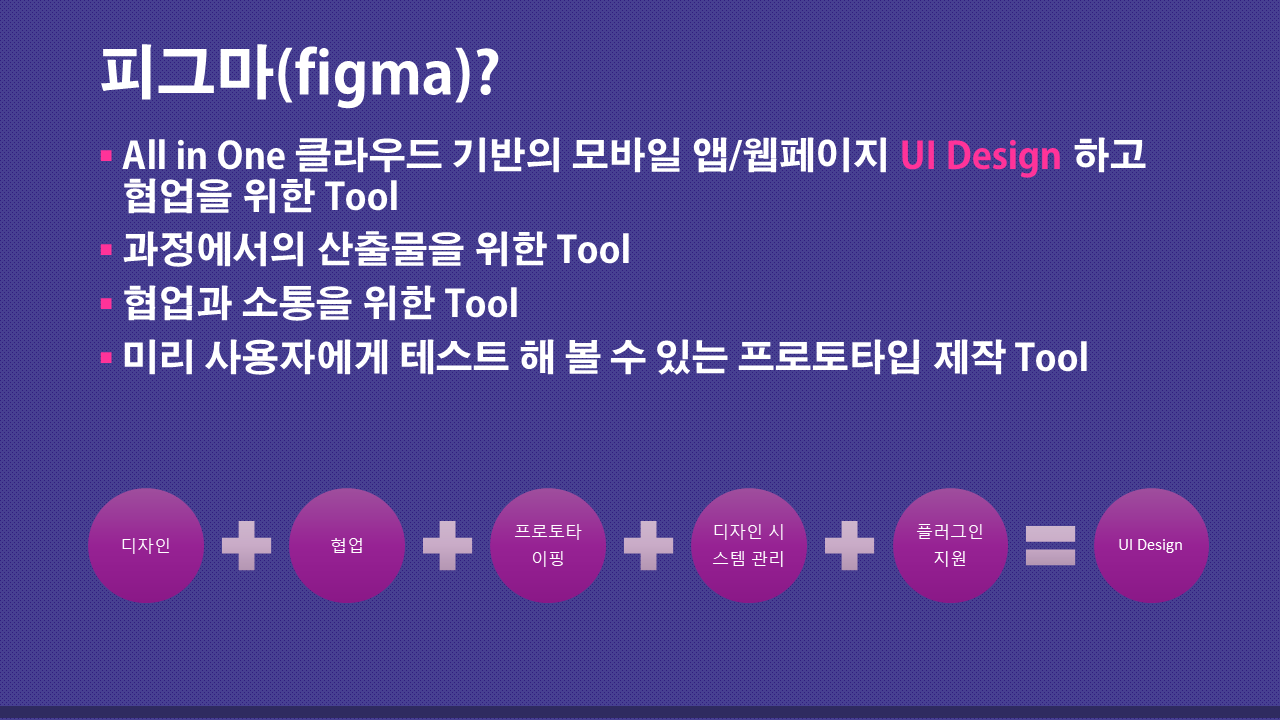 피그마(figma)?

▪ All in One 클라우드 기반의 모바일 앱/웹페이지 UI Design 하고 협업을 위한 Tool
▪ 과정에서의 산출물을 위한 Tool
▪ 협업과 소통을 위한 Tool
▪ 미리 사용자에게 테스트 해 볼 수 있는 프로토타입 제작 Tool

디자인 + 협업 + 프로토타이핑 + 디자인 시스템 관리 + 플러그인 지원 = UI Design